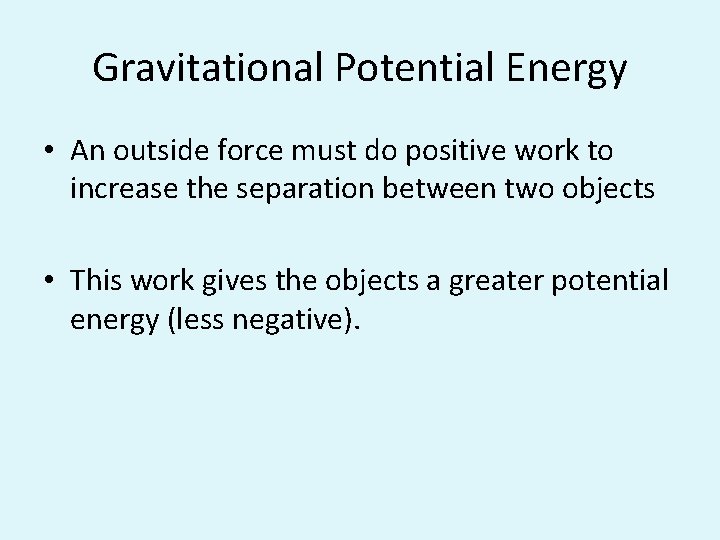 Gravitational Potential Energy

• An outside force must do positive work to increase the separation between two objects

• This work gives the objects a greater potential energy (less negative).